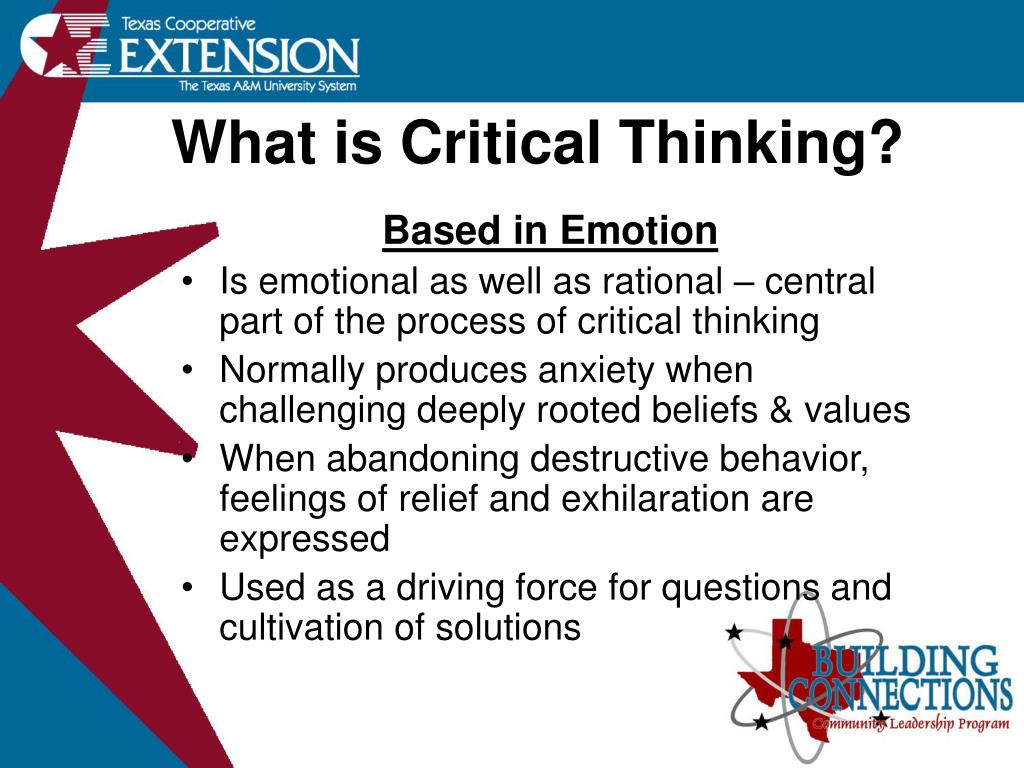 Texas Cooperative
EXTENSION
The Texas A&M University System

What is Critical Thinking?

Based in Emotion

• Is emotional as well as rational – central part of the process of critical thinking
• Normally produces anxiety when challenging deeply rooted beliefs & values
• When abandoning destructive behavior, feelings of relief and exhilaration are expressed
• Used as a driving force for questions and cultivation of solutions

BUILDING CONNECTIONS
Community Leadership Program